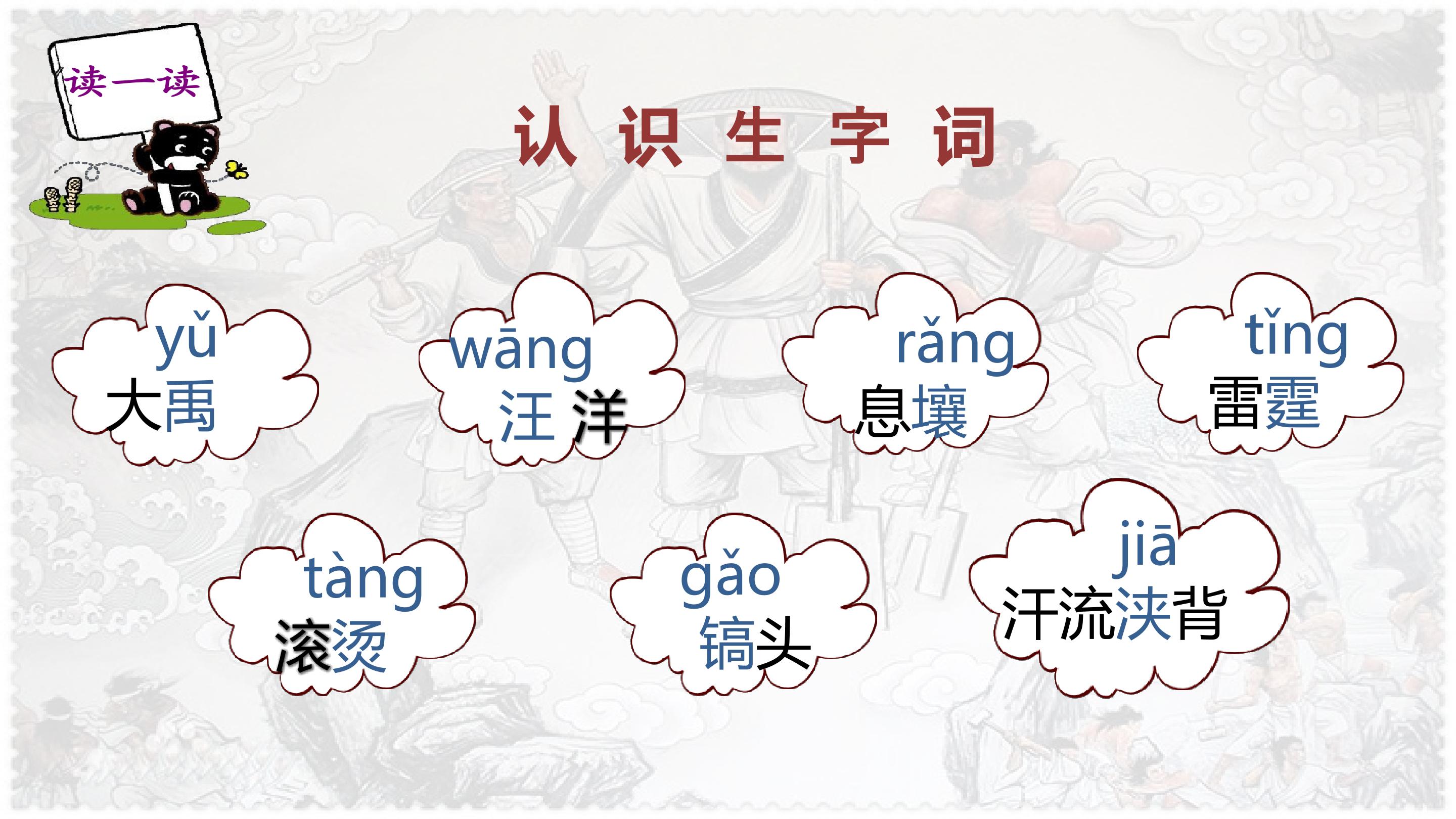 读一读

认 识 生 字 词

yǔ
大禹

wāng
汪 洋

rǎng
息壤

tǐng
雷霆

tàng
滚烫

gǎo
镐头

jiā
汗流浃背